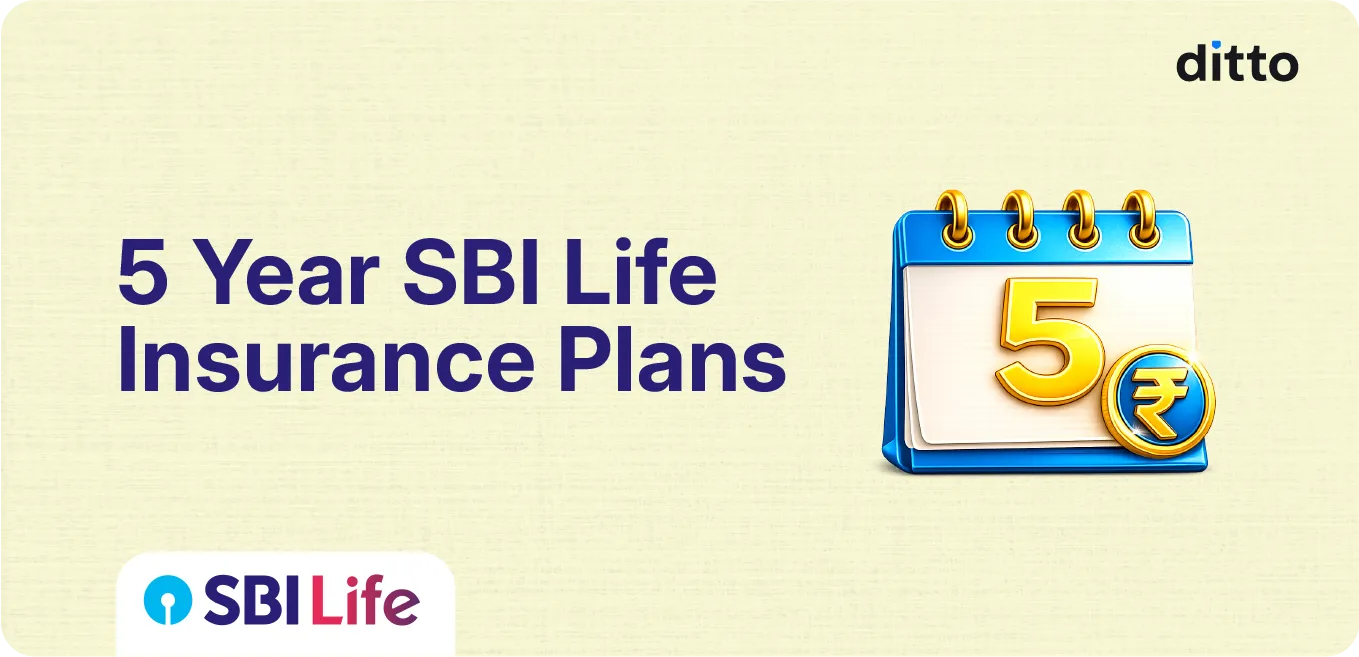 ditto

5 Year SBI Life Insurance Plans

5 ₹

SBI Life